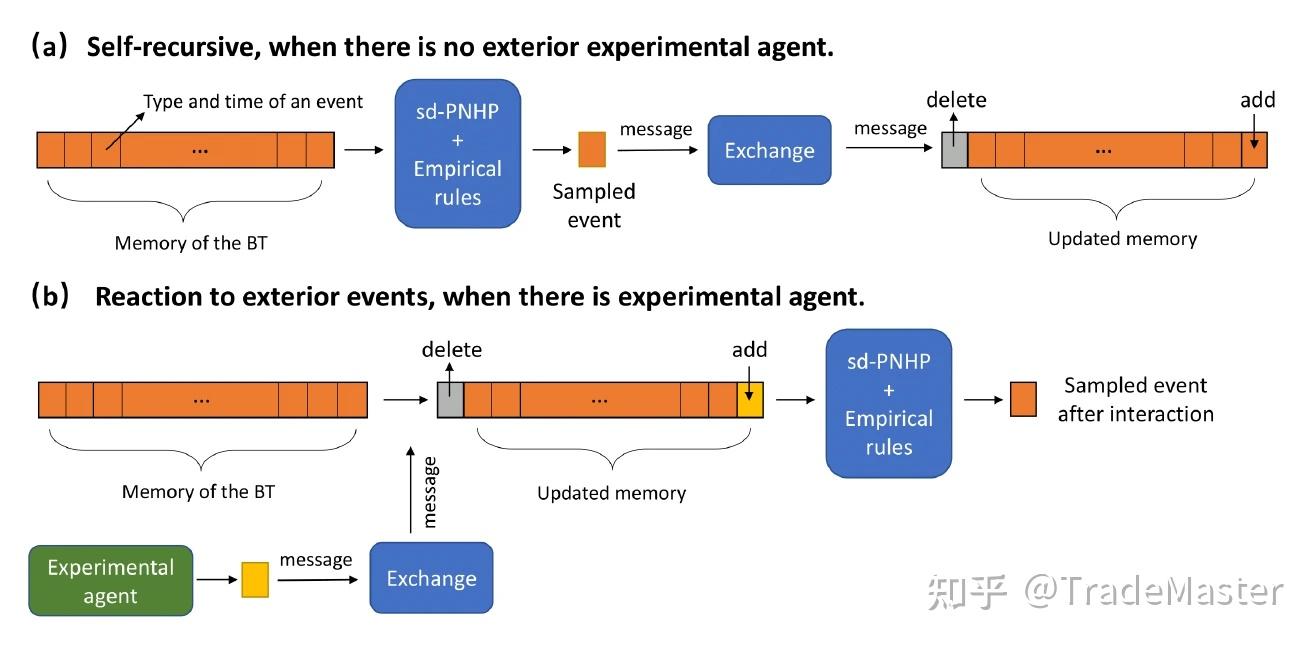 (a) Self-recursive, when there is no exterior experimental agent.

Type and time of an event

...

Memory of the BT

sd-PNHP + Empirical rules

Sampled event

message

Exchange

message

delete

add

...

Updated memory

(b) Reaction to exterior events, when there is experimental agent.

...

Memory of the BT

delete

add

...

Updated memory

sd-PNHP + Empirical rules

Sampled event after interaction

message

Experimental agent

message

Exchange

知乎 @TradeMaster